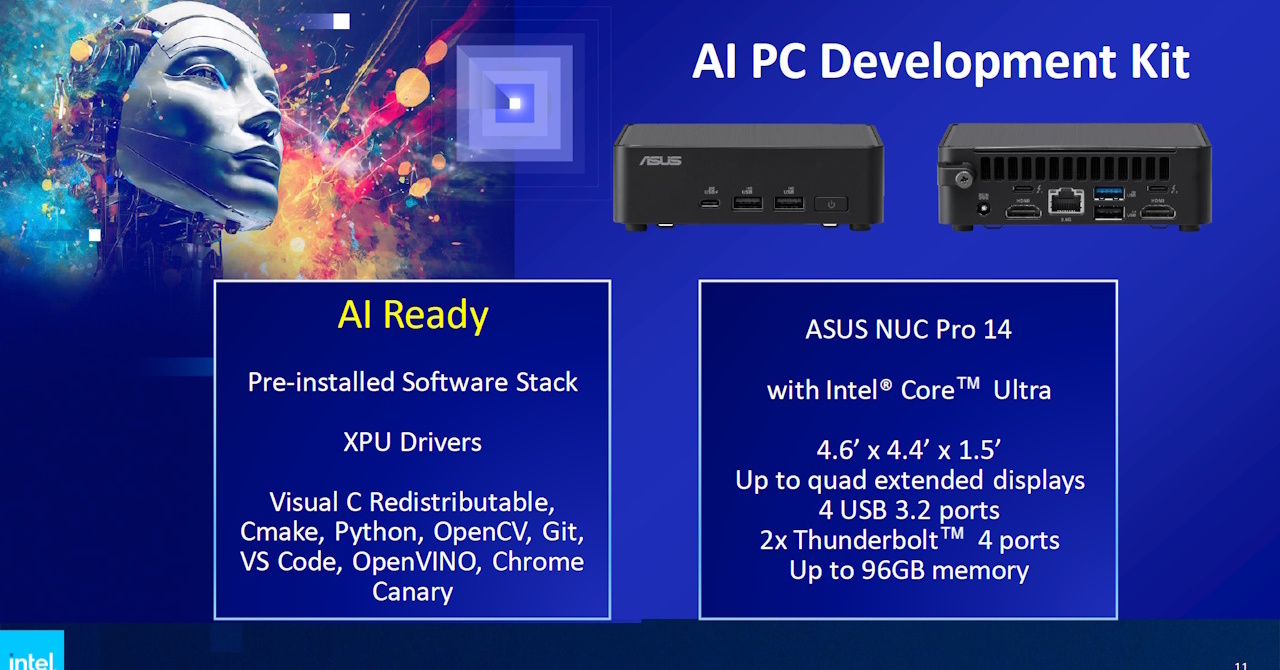 AI PC Development Kit

ASUS

AI Ready

Pre-installed Software Stack

XPU Drivers

Visual C Redistributable, Cmake, Python, OpenCV, Git, VS Code, OpenVINO, Chrome Canary

ASUS NUC Pro 14

with Intel® Core™ Ultra

4.6’ x 4.4’ x 1.5’
Up to quad extended displays
4 USB 3.2 ports
2x Thunderbolt™ 4 ports
Up to 96GB memory

intel

11